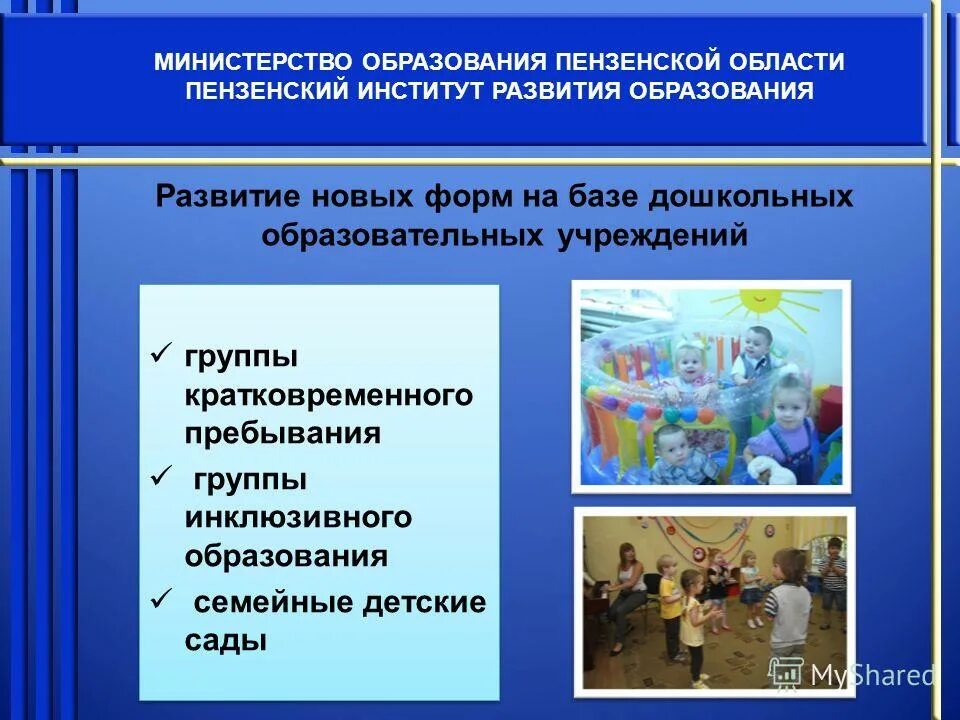 МИНИСТЕРСТВО ОБРАЗОВАНИЯ ПЕНЗЕНСКОЙ ОБЛАСТИ
ПЕНЗЕНСКИЙ ИНСТИТУТ РАЗВИТИЯ ОБРАЗОВАНИЯ

Развитие новых форм на базе дошкольных образовательных учреждений

✓ группы кратковременного пребывания
✓ группы инклюзивного образования
✓ семейные детские сады

MyShared